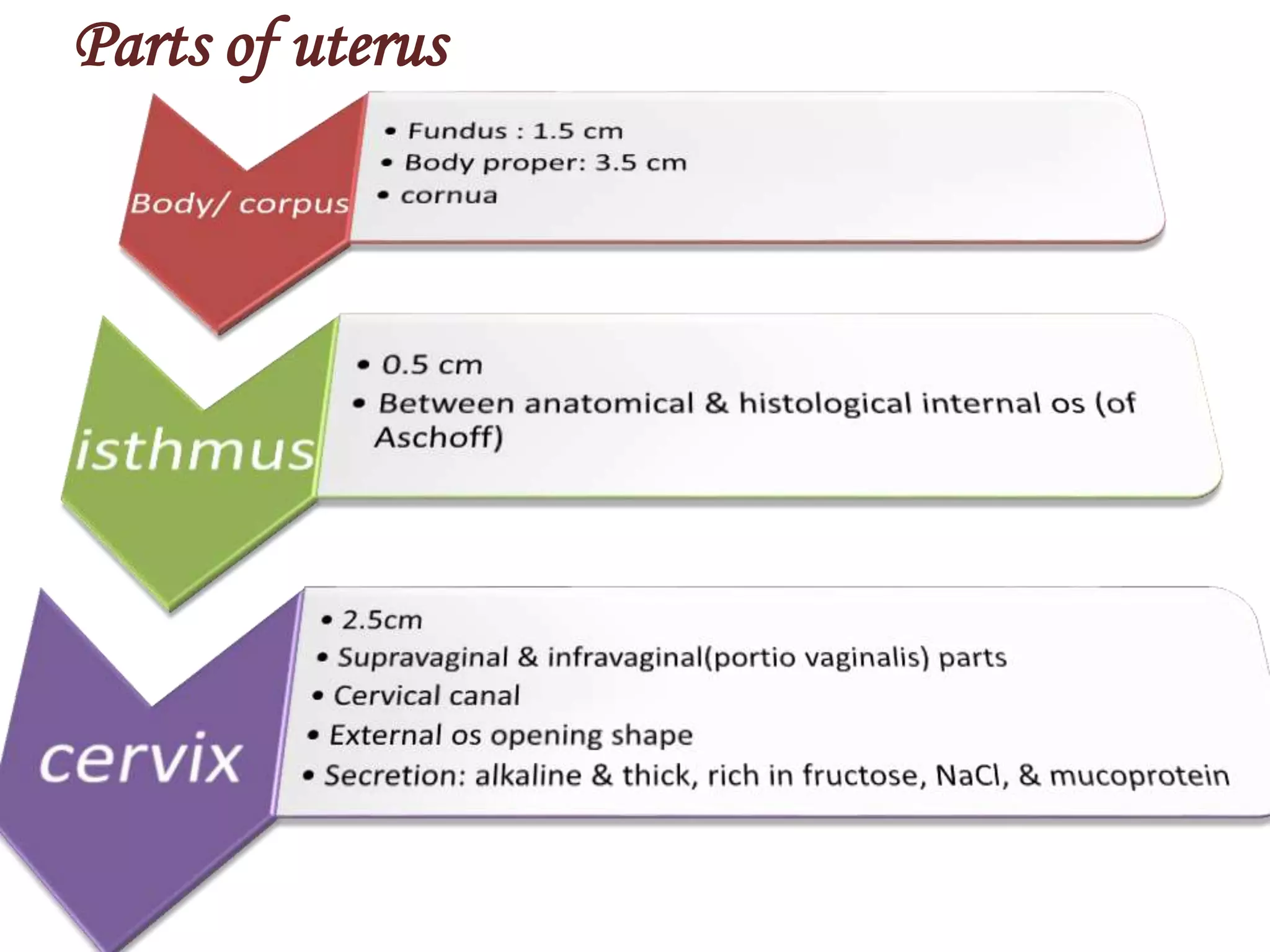 Parts of uterus

Body/ corpus

• Fundus : 1.5 cm
• Body proper: 3.5 cm
• cornua

isthmus

• 0.5 cm
• Between anatomical & histological internal os (of Aschoff)

cervix

• 2.5cm
• Supravaginal & infravaginal(portio vaginalis) parts
• Cervical canal
• External os opening shape
• Secretion: alkaline & thick, rich in fructose, NaCl, & mucoprotein